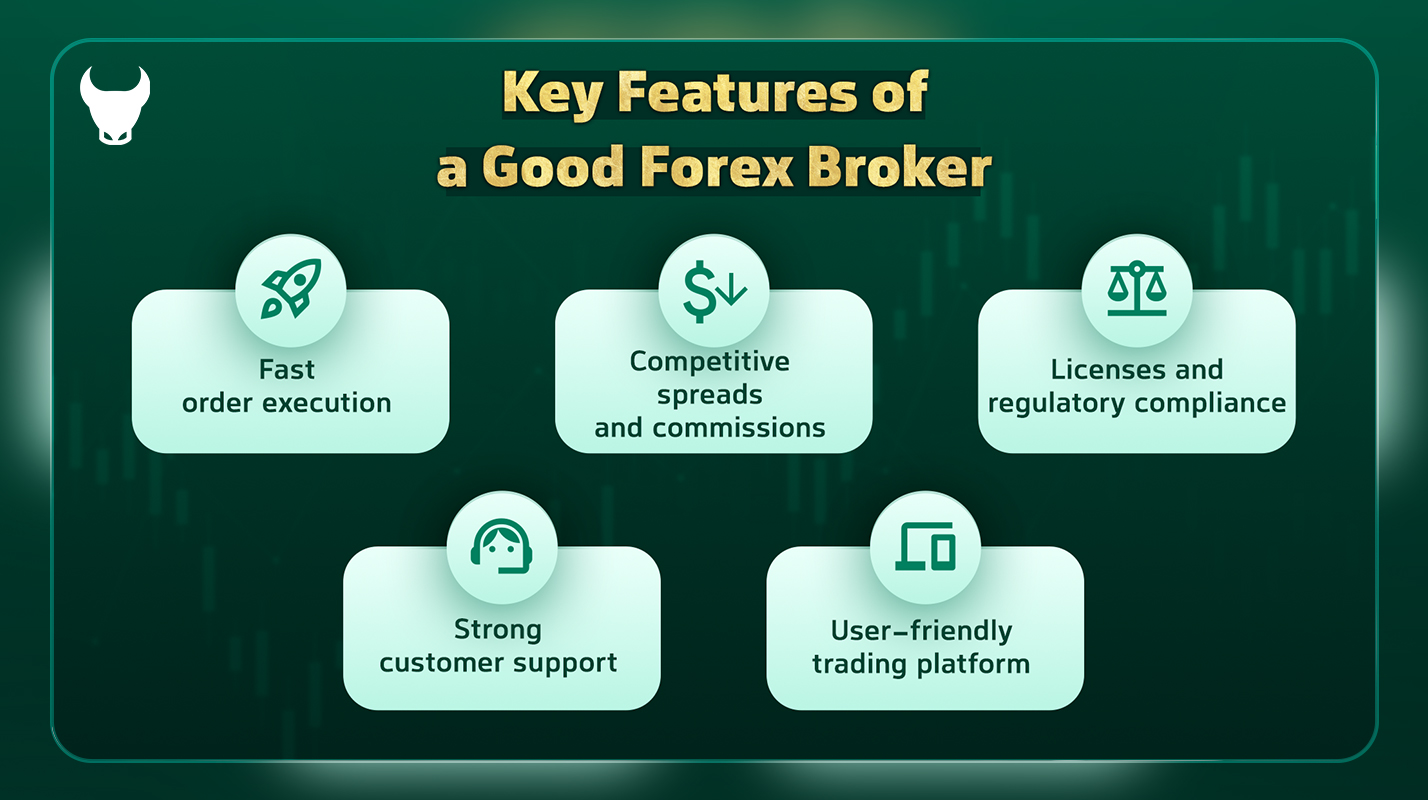 Key Features of a Good Forex Broker

Fast order execution

Competitive spreads and commissions

Licenses and regulatory compliance

Strong customer support

User-friendly trading platform